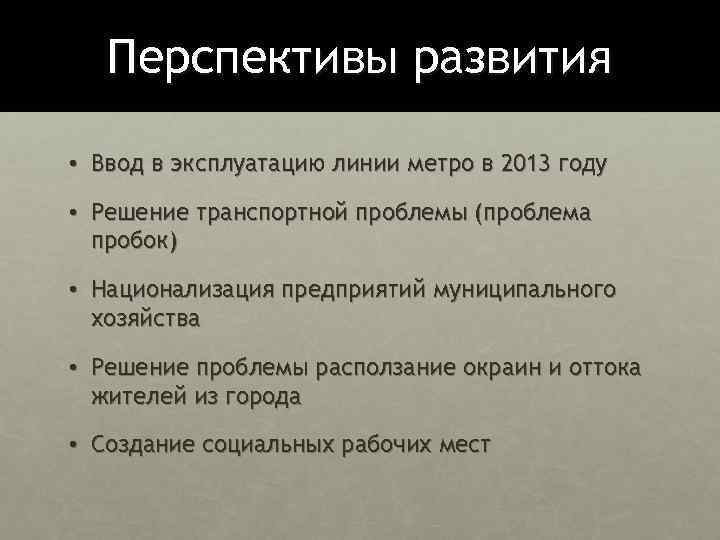 Перспективы развития

• Ввод в эксплуатацию линии метро в 2013 году
• Решение транспортной проблемы (проблема пробок)
• Национализация предприятий муниципального хозяйства
• Решение проблемы расползание окраин и оттока жителей из города
• Создание социальных рабочих мест